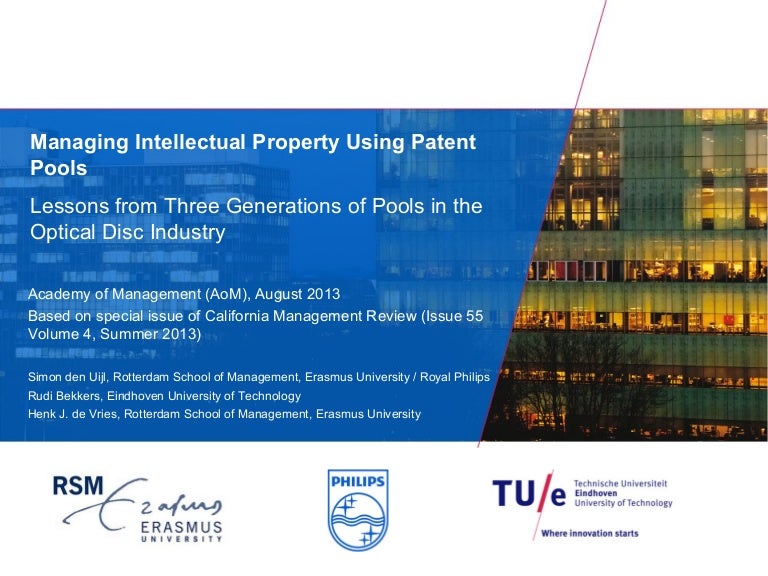 Managing Intellectual Property Using Patent Pools

Lessons from Three Generations of Pools in the Optical Disc Industry

Academy of Management (AoM), August 2013

Based on special issue of California Management Review (Issue 55 Volume 4, Summer 2013)

Simon den Uijl, Rotterdam School of Management, Erasmus University / Royal Philips

Rudi Bekkers, Eindhoven University of Technology

Henk J. de Vries, Rotterdam School of Management, Erasmus University

RSM Erasmus ERASMUS UNIVERSITY

PHILIPS

TU/e Technische Universiteit Eindhoven University of Technology

Where innovation starts